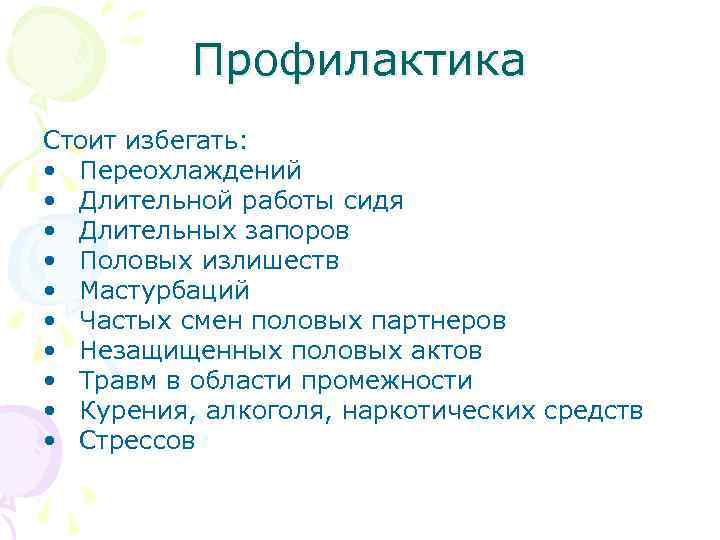 Профилактика

Стоит избегать:
• Переохлаждений
• Длительной работы сидя
• Длительных запоров
• Половых излишеств
• Мастурбаций
• Частых смен половых партнеров
• Незащищенных половых актов
• Травм в области промежности
• Курения, алкоголя, наркотических средств
• Стрессов